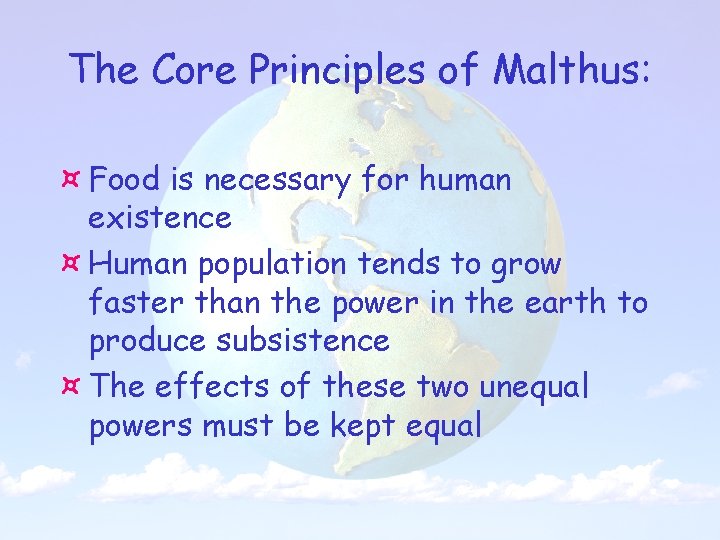 The Core Principles of Malthus:

¤ Food is necessary for human existence

¤ Human population tends to grow faster than the power in the earth to produce subsistence

¤ The effects of these two unequal powers must be kept equal